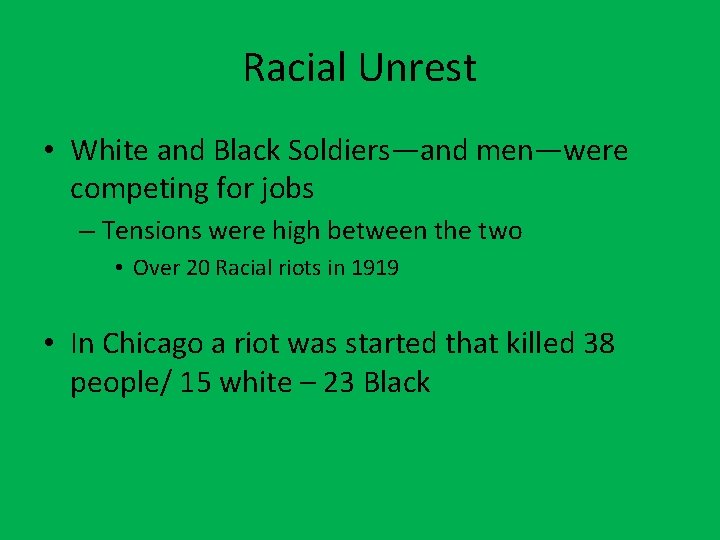 Racial Unrest

• White and Black Soldiers—and men—were competing for jobs
– Tensions were high between the two
• Over 20 Racial riots in 1919

• In Chicago a riot was started that killed 38 people/ 15 white – 23 Black